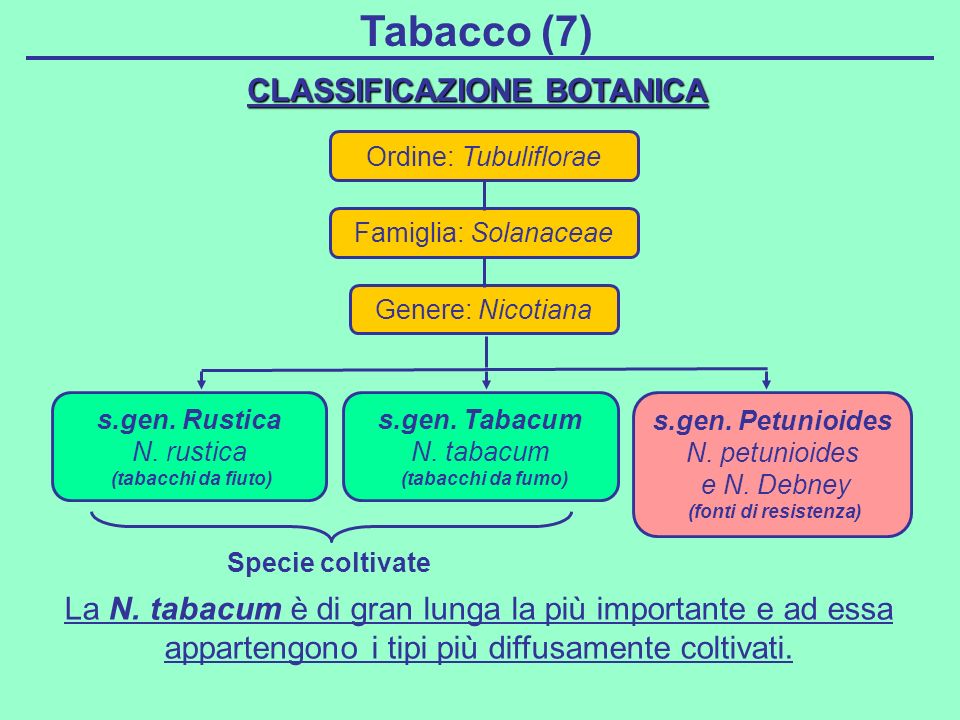 Tabacco (7)

CLASSIFICAZIONE BOTANICA

Ordine: Tubuliflorae

Famiglia: Solanaceae

Genere: Nicotiana

s.gen. Rustica
N. rustica
(tabacchi da fiuto)

s.gen. Tabacum
N. tabacum
(tabacchi da fumo)

s.gen. Petunioides
N. petunioides
e N. Debney
(fonti di resistenza)

Specie coltivate

La N. tabacum è di gran lunga la più importante e ad essa appartengono i tipi più diffusamente coltivati.